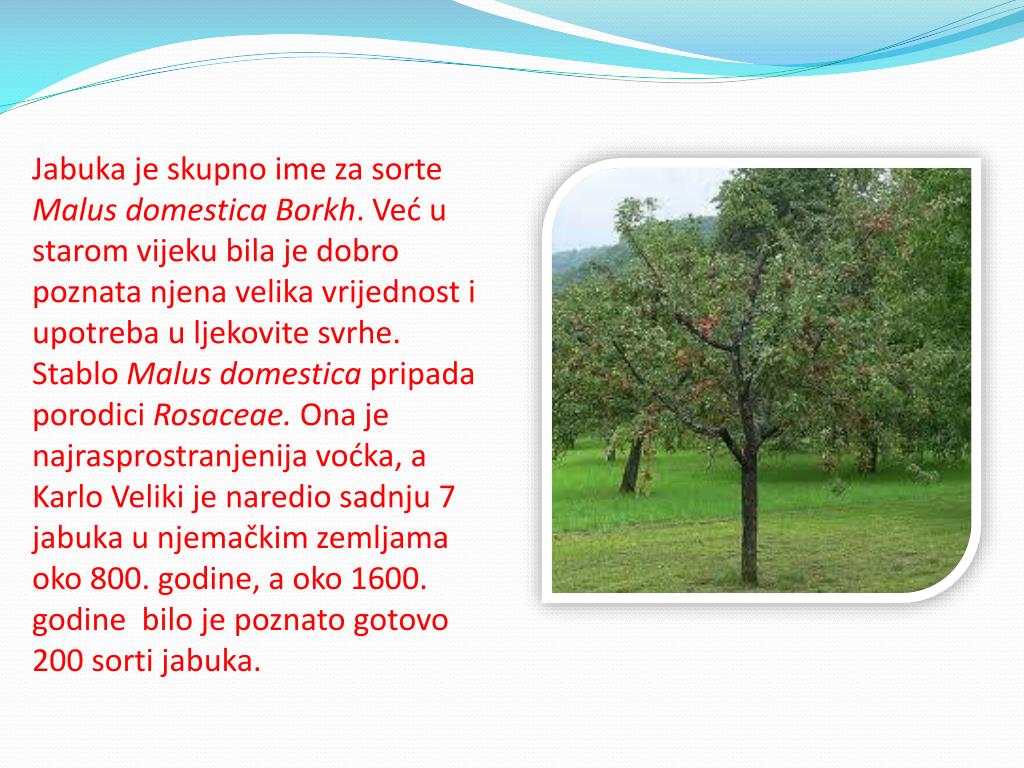 Jabuka je skupno ime za sorte Malus domestica Borkh. Već u starom vijeku bila je dobro poznata njena velika vrijednost i upotreba u ljekovite svrhe. Stablo Malus domestica pripada porodici Rosaceae. Ona je najrasprostranjenija voćka, a Karlo Veliki je naredio sadnju 7 jabuka u njemačkim zemljama oko 800. godine, a oko 1600. godine bilo je poznato gotovo 200 sorti jabuka.